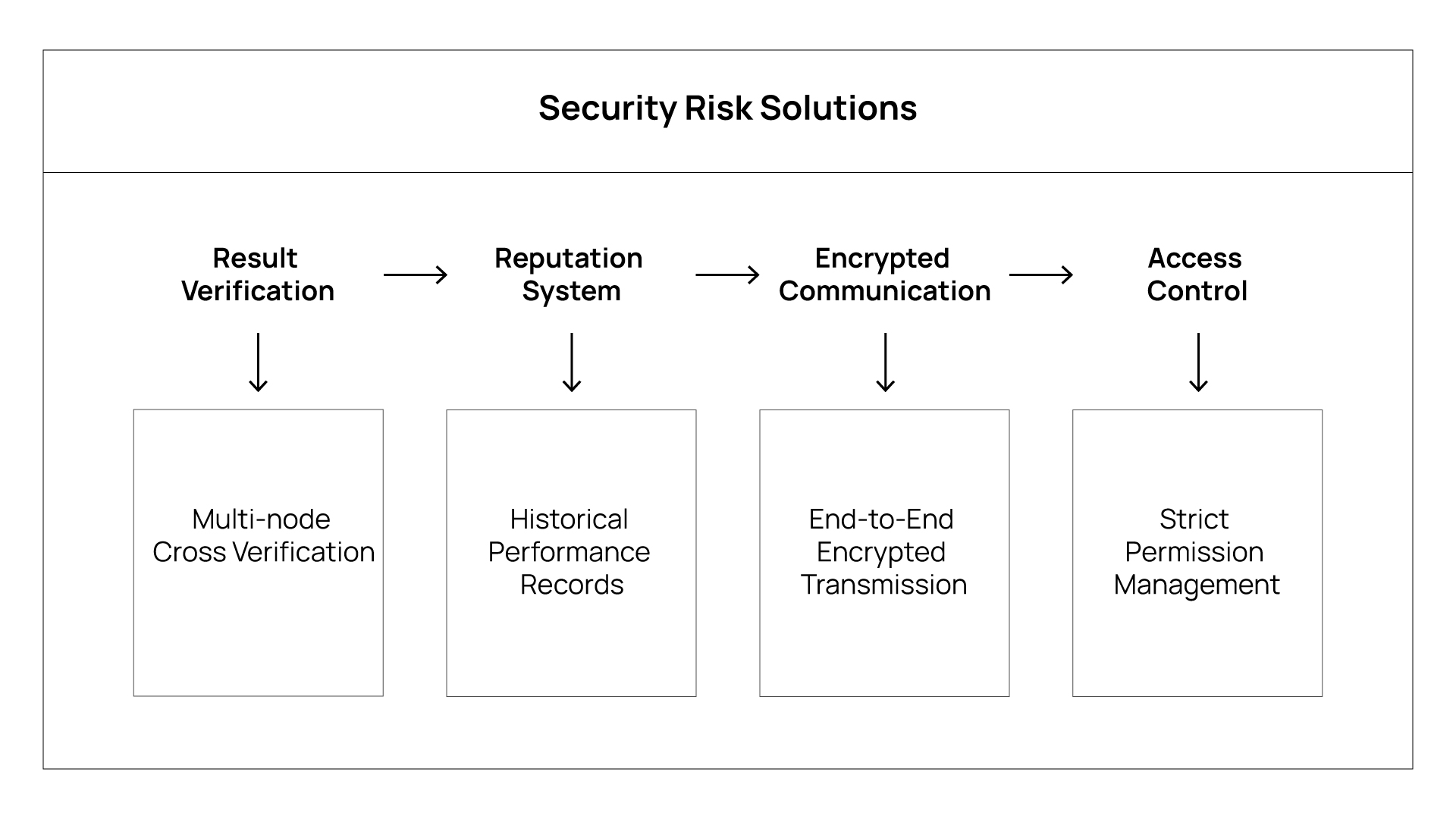 Security Risk Solutions

Result Verification

Reputation System

Encrypted Communication

Access Control

Multi-node Cross Verification

Historical Performance Records

End-to-End Encrypted Transmission

Strict Permission Management